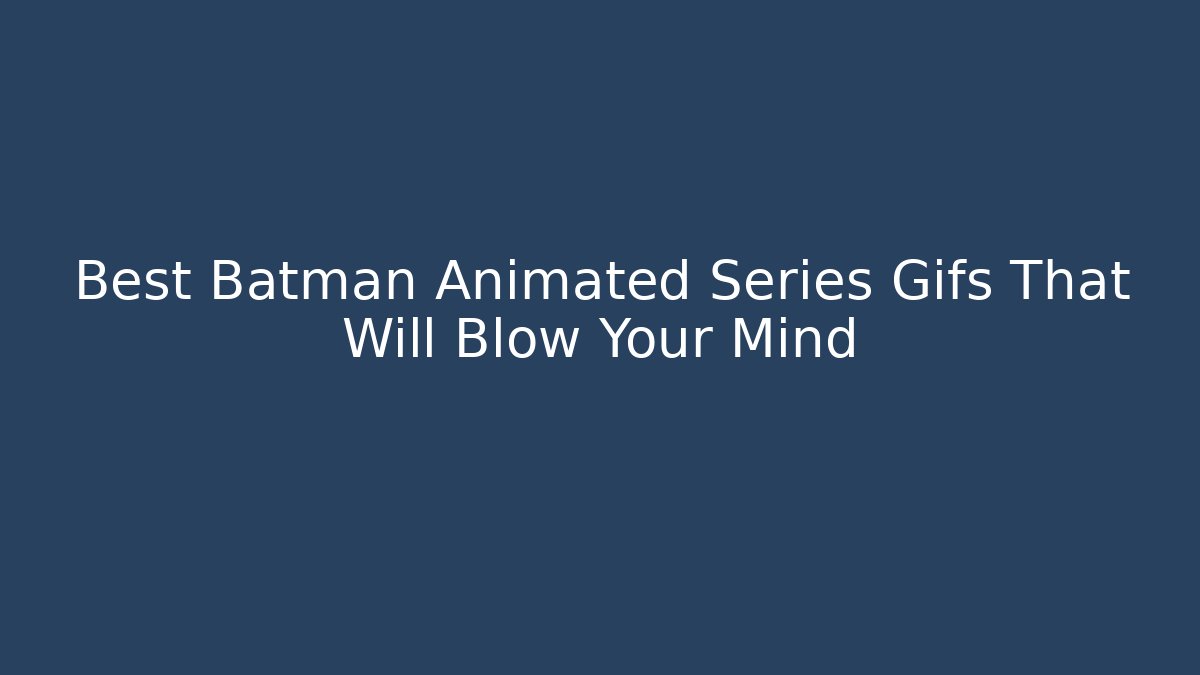 Best Batman Animated Series Gifs That Will Blow Your Mind